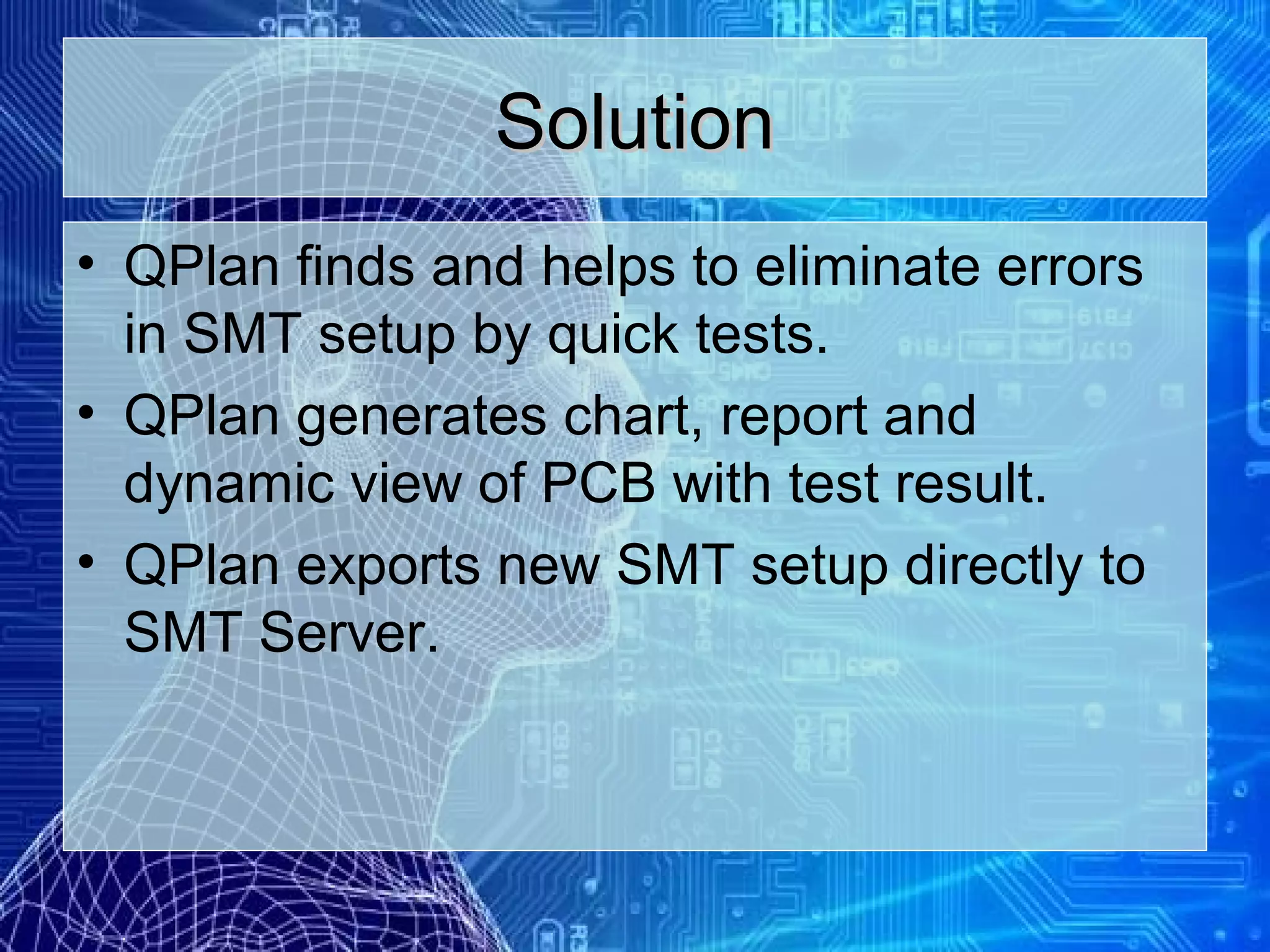 Solution

• QPlan finds and helps to eliminate errors in SMT setup by quick tests.
• QPlan generates chart, report and dynamic view of PCB with test result.
• QPlan exports new SMT setup directly to SMT Server.